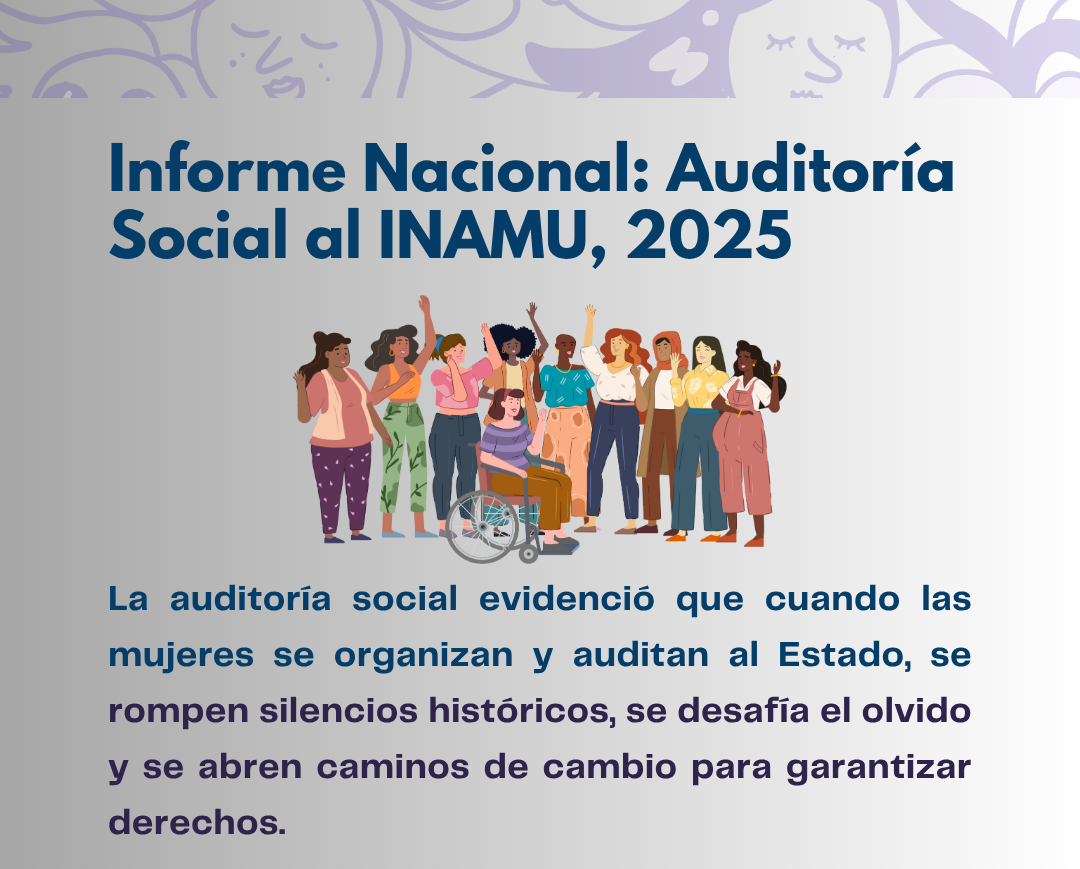 Informe Nacional: Auditoría Social al INAMU, 2025

La auditoría social evidenció que cuando las mujeres se organizan y auditan al Estado, se rompen silencios históricos, se desafía el olvido y se abren caminos de cambio para garantizar derechos.